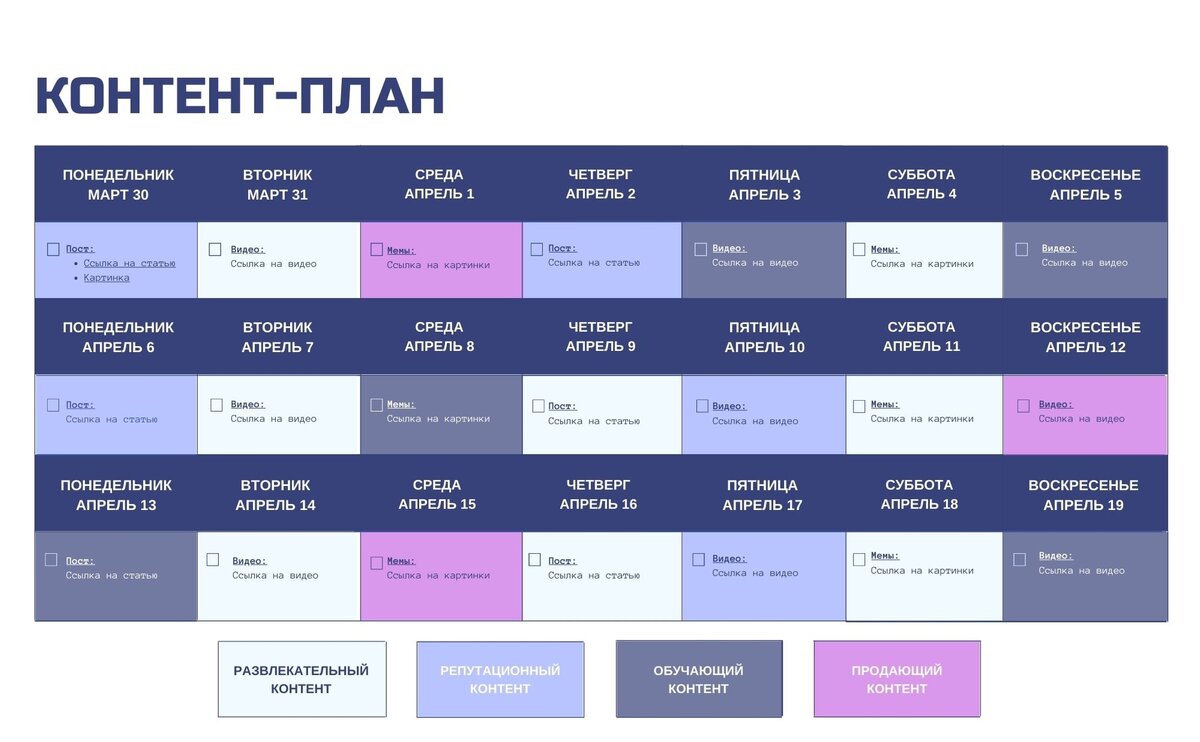 КОНТЕНТ-ПЛАН

| ПОНЕДЕЛЬНИК МАРТ 30 | ВТОРНИК МАРТ 31 | СРЕДА АПРЕЛЬ 1 | ЧЕТВЕРГ АПРЕЛЬ 2 | ПЯТНИЦА АПРЕЛЬ 3 | СУББОТА АПРЕЛЬ 4 | ВОСКРЕСЕНЬЕ АПРЕЛЬ 5 |
|---|---|---|---|---|---|---|
| Пост: • Ссылка на статью • Картинка | Видео: Ссылка на видео | Мемы: Ссылка на картинки | Пост: Ссылка на статью | Видео: Ссылка на видео | Мемы: Ссылка на картинки | Видео: Ссылка на видео |
| ПОНЕДЕЛЬНИК АПРЕЛЬ 6 | ВТОРНИК АПРЕЛЬ 7 | СРЕДА АПРЕЛЬ 8 | ЧЕТВЕРГ АПРЕЛЬ 9 | ПЯТНИЦА АПРЕЛЬ 10 | СУББОТА АПРЕЛЬ 11 | ВОСКРЕСЕНЬЕ АПРЕЛЬ 12 |
| Пост: Ссылка на статью | Видео: Ссылка на видео | Мемы: Ссылка на картинки | Пост: Ссылка на статью | Видео: Ссылка на видео | Мемы: Ссылка на картинки | Видео: Ссылка на видео |
| ПОНЕДЕЛЬНИК АПРЕЛЬ 13 | ВТОРНИК АПРЕЛЬ 14 | СРЕДА АПРЕЛЬ 15 | ЧЕТВЕРГ АПРЕЛЬ 16 | ПЯТНИЦА АПРЕЛЬ 17 | СУББОТА АПРЕЛЬ 18 | ВОСКРЕСЕНЬЕ АПРЕЛЬ 19 |
| Пост: Ссылка на статью | Видео: Ссылка на видео | Мемы: Ссылка на картинки | Пост: Ссылка на статью | Видео: Ссылка на видео | Мемы: Ссылка на картинки | Видео: Ссылка на видео |

РАЗВЛЕКАТЕЛЬНЫЙ КОНТЕНТ

РЕПУТАЦИОННЫЙ КОНТЕНТ

ОБУЧАЮЩИЙ КОНТЕНТ

ПРОДАЮЩИЙ КОНТЕНТ